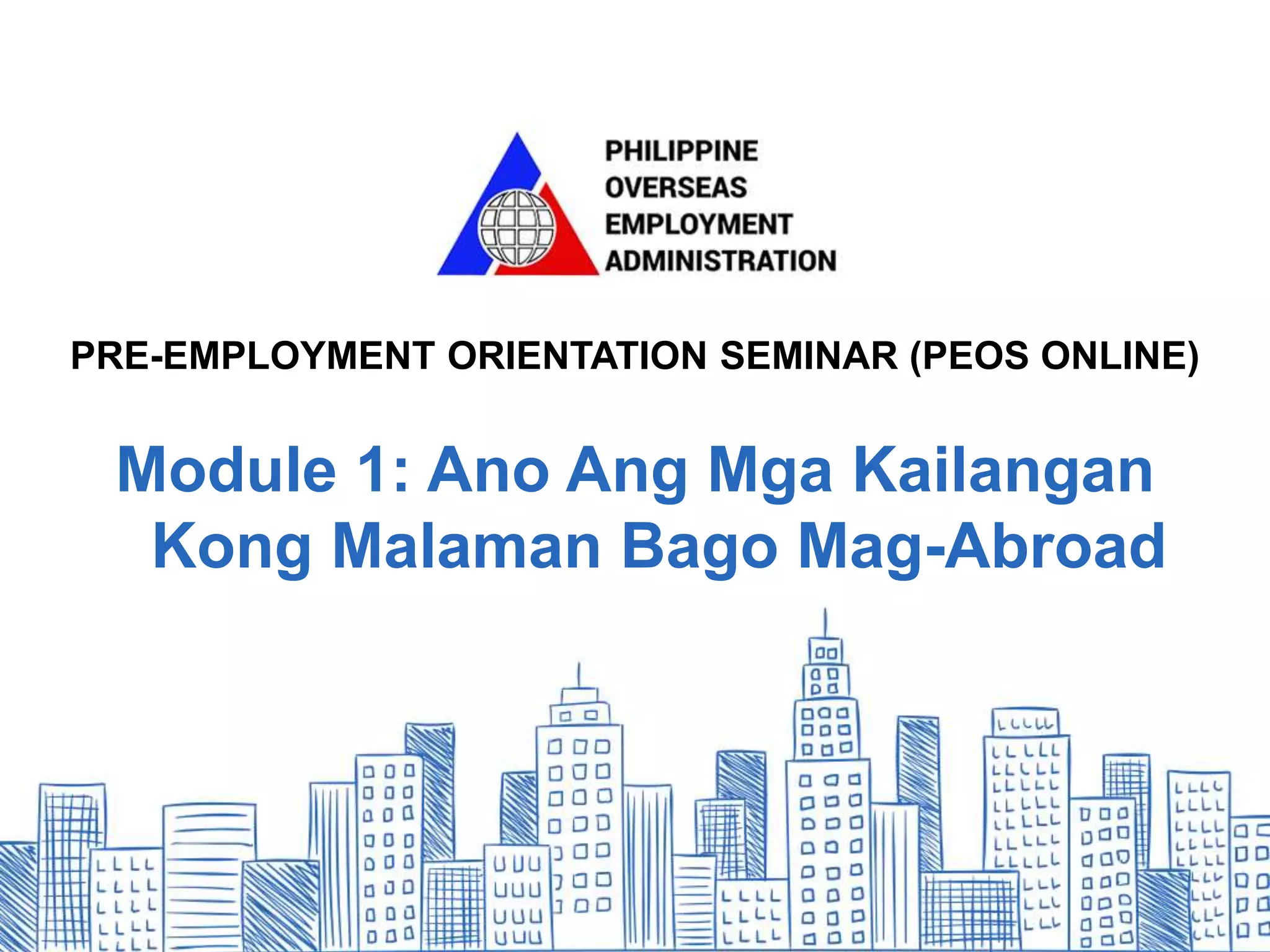 PHILIPPINE
OVERSEAS
EMPLOYMENT
ADMINISTRATION

PRE-EMPLOYMENT ORIENTATION SEMINAR (PEOS ONLINE)

Module 1: Ano Ang Mga Kailangan Kong Malaman Bago Mag-Abroad